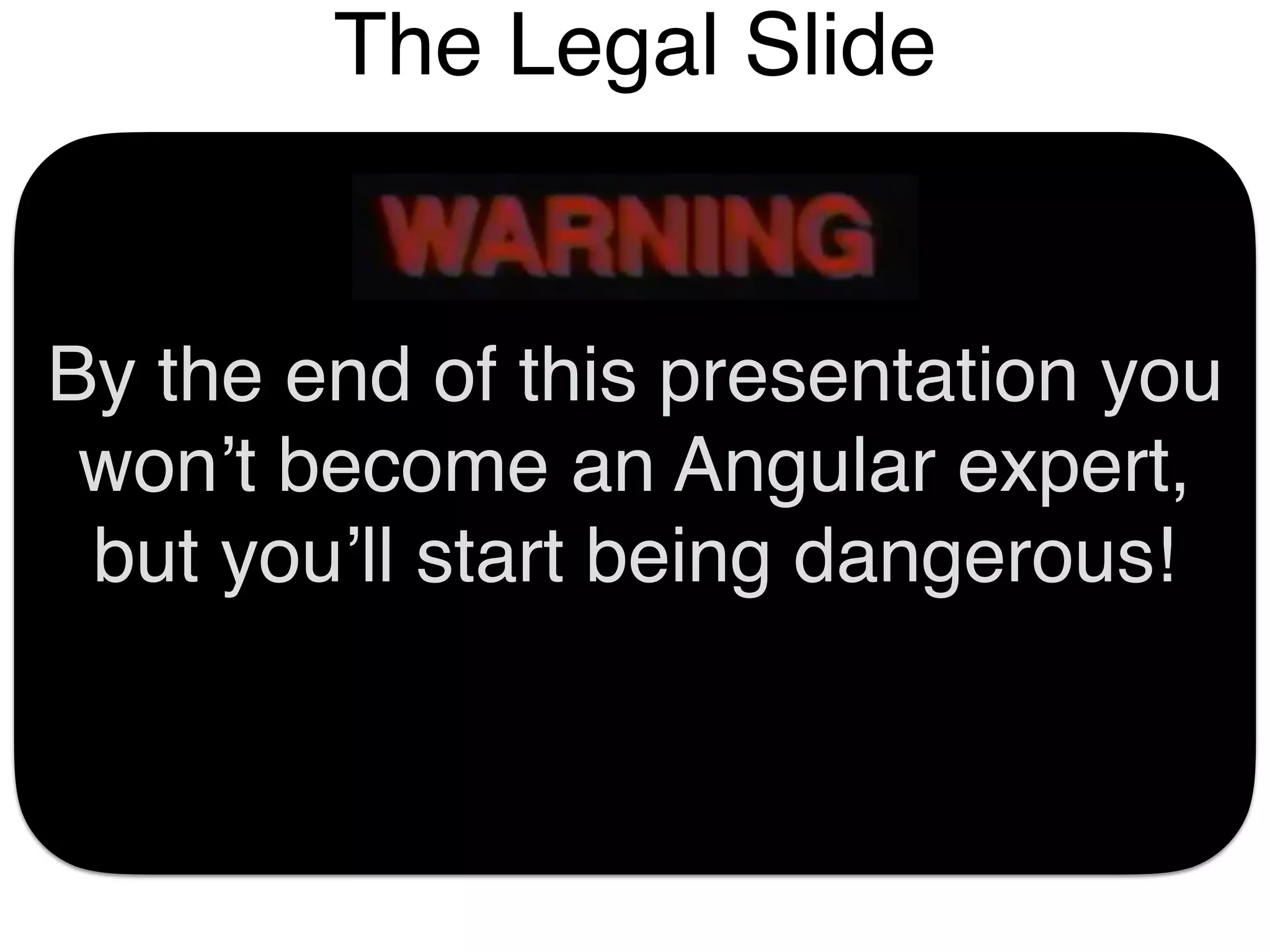 The Legal Slide

WARNING

By the end of this presentation you won’t become an Angular expert, but you’ll start being dangerous!